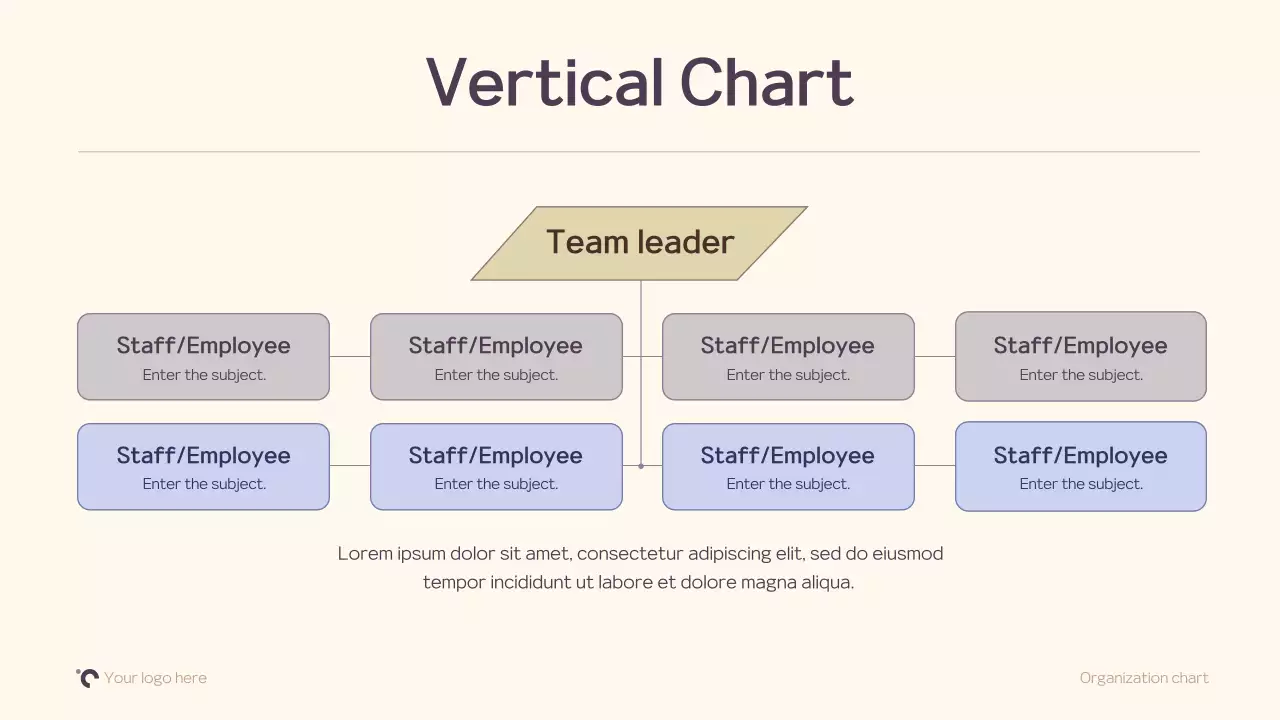 Vertical Chart

Team leader

Staff/Employee
Enter the subject.

Staff/Employee
Enter the subject.

Staff/Employee
Enter the subject.

Staff/Employee
Enter the subject.

Staff/Employee
Enter the subject.

Staff/Employee
Enter the subject.

Staff/Employee
Enter the subject.

Staff/Employee
Enter the subject.

Lorem ipsum dolor sit amet, consectetur adipiscing elit, sed do eiusmod tempor incididunt ut labore et dolore magna aliqua.

Your logo here

Organization chart